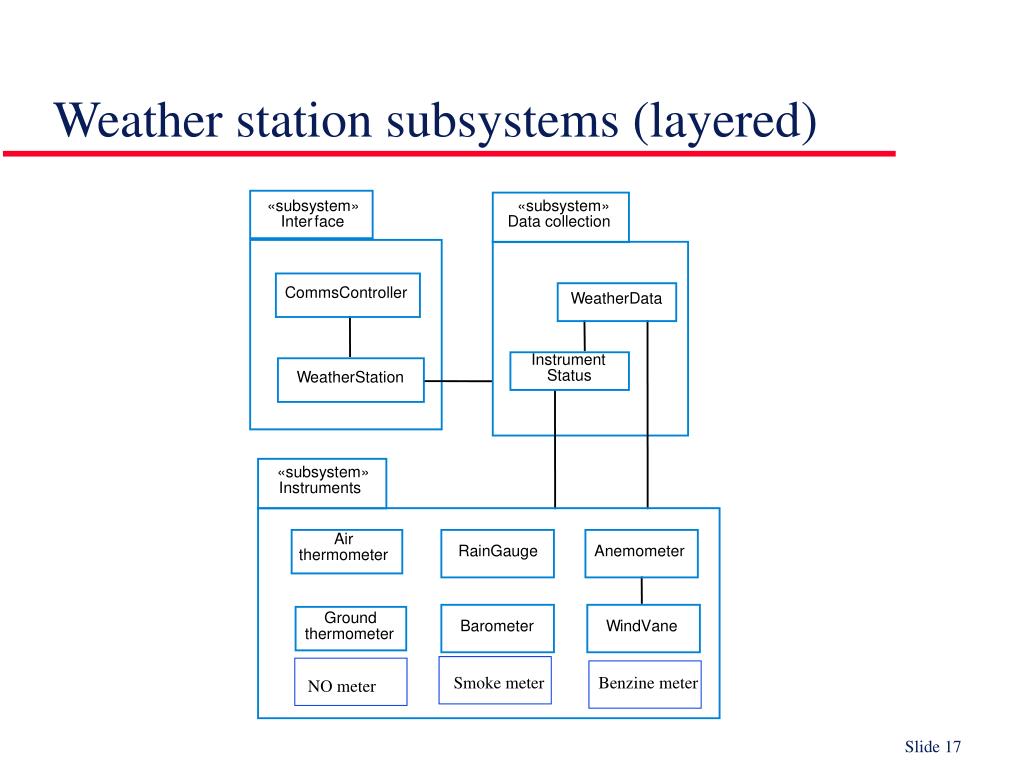 Weather station subsystems (layered)

«subsystem»
Interface

CommsController

WeatherStation

«subsystem»
Data collection

WeatherData

Instrument
Status

«subsystem»
Instruments

Air
thermometer

RainGauge

Anemometer

Ground
thermometer

Barometer

WindVane

NO meter

Smoke meter

Benzine meter

Slide 17